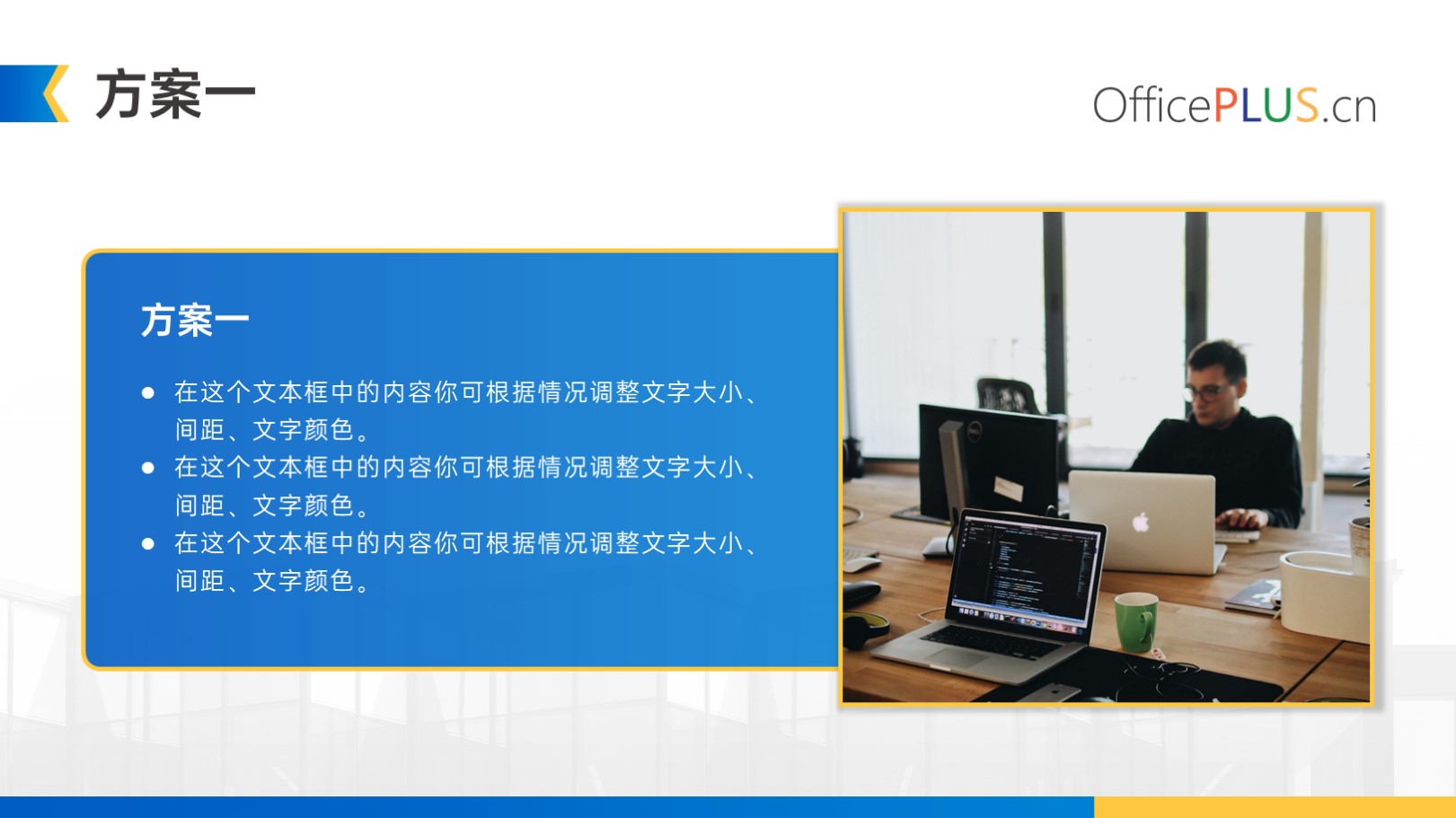 方案一

OfficePLUS.cn

方案一

● 在这个文本框中的内容你可根据情况调整文字大小、间距、文字颜色。
● 在这个文本框中的内容你可根据情况调整文字大小、间距、文字颜色。
● 在这个文本框中的内容你可根据情况调整文字大小、间距、文字颜色。